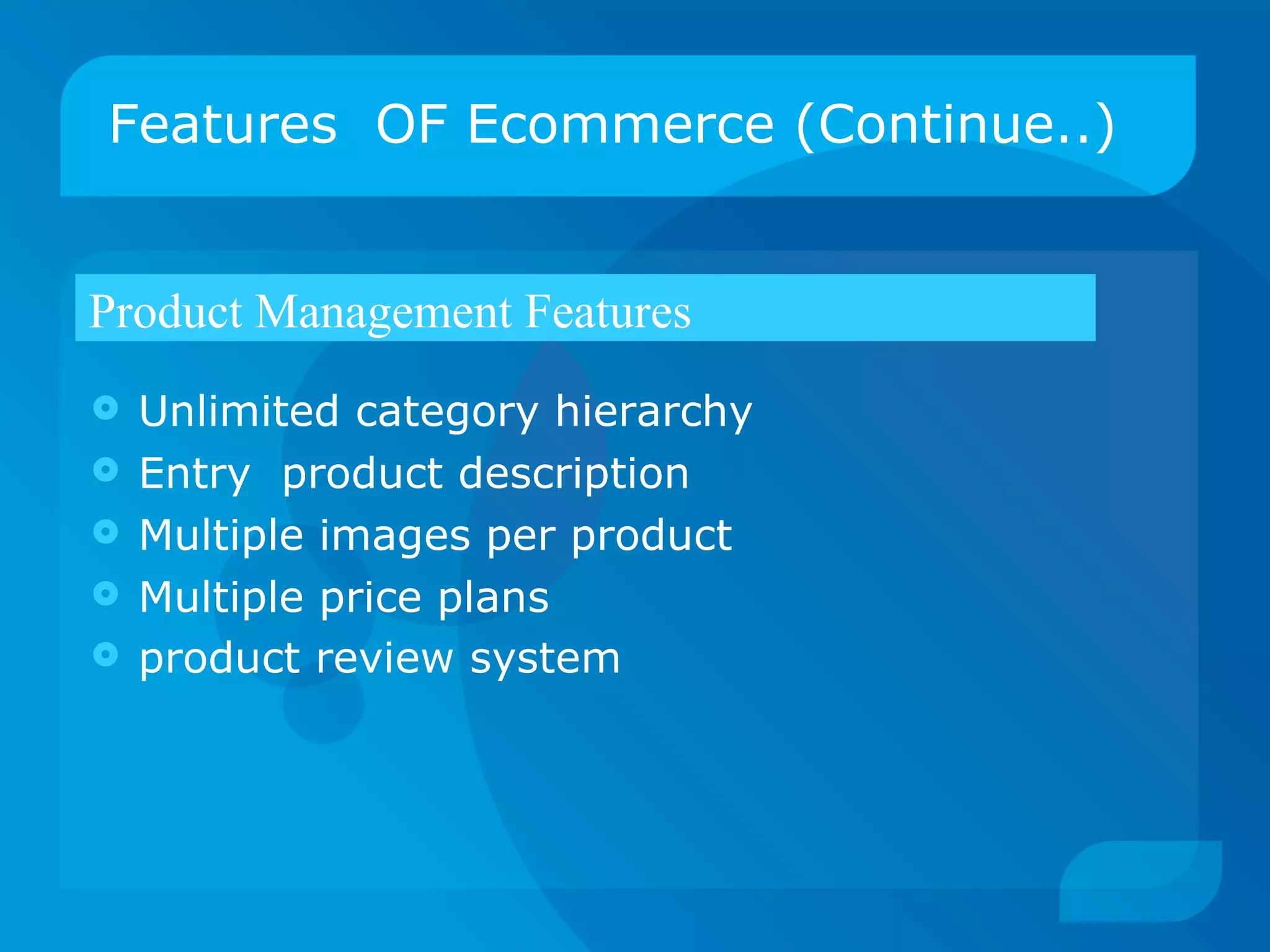 Features OF Ecommerce (Continue..)

Product Management Features

- Unlimited category hierarchy
- Entry product description
- Multiple images per product
- Multiple price plans
- product review system